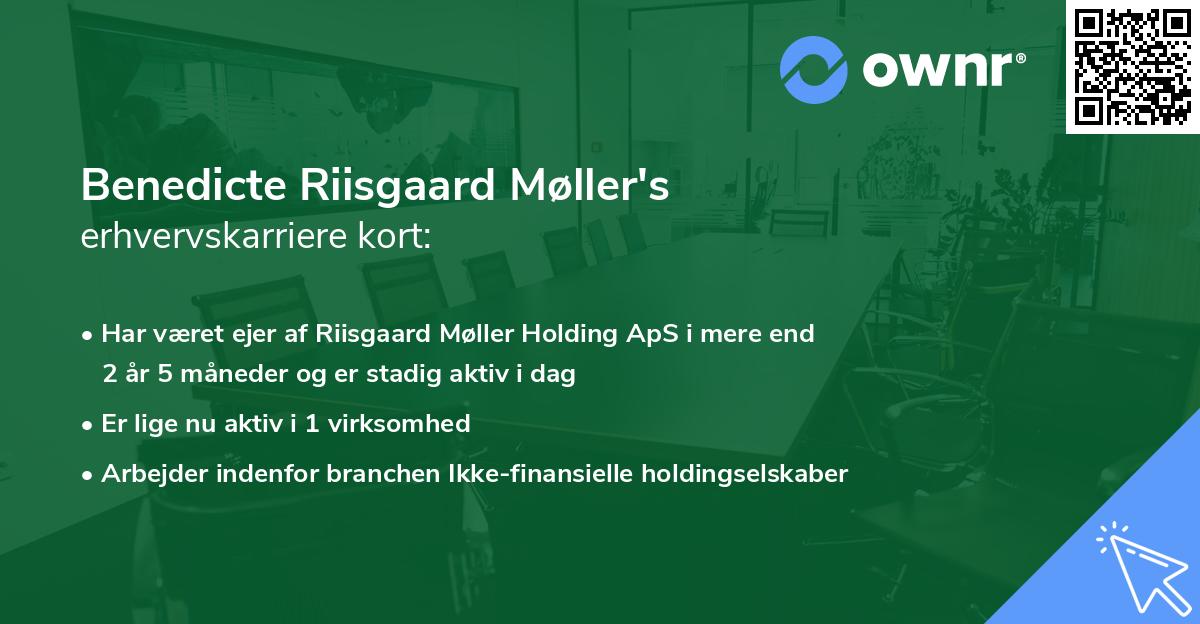 ownr®

Benedicte Riisgaard Møller's
erhvervskarriere kort:

• Har været ejer af Riisgaard Møller Holding ApS i mere end 2 år 5 måneder og er stadig aktiv i dag

• Er lige nu aktiv i 1 virksomhed

• Arbejder indenfor branchen Ikke-finansielle holdingselskaber